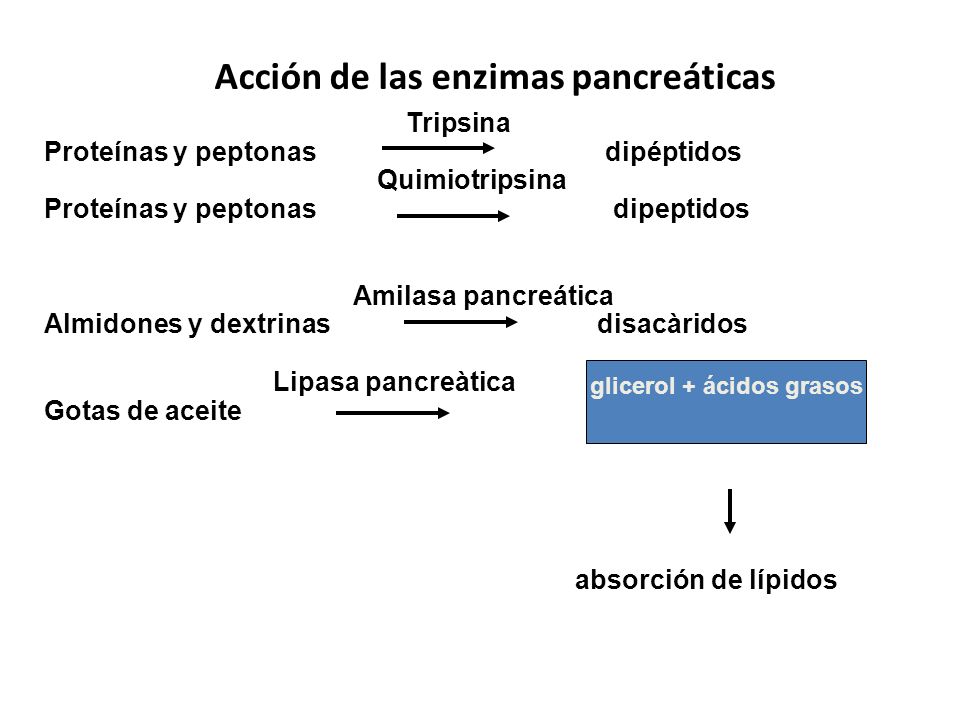 Acción de las enzimas pancreáticas

Tripsina
Proteínas y peptonas dipéptidos

Quimiotripsina
Proteínas y peptonas dipeptidos

Amilasa pancreática
Almidones y dextrinas disacàridos

Lipasa pancreàtica
Gotas de aceite

glicerol + ácidos grasos

absorción de lípidos